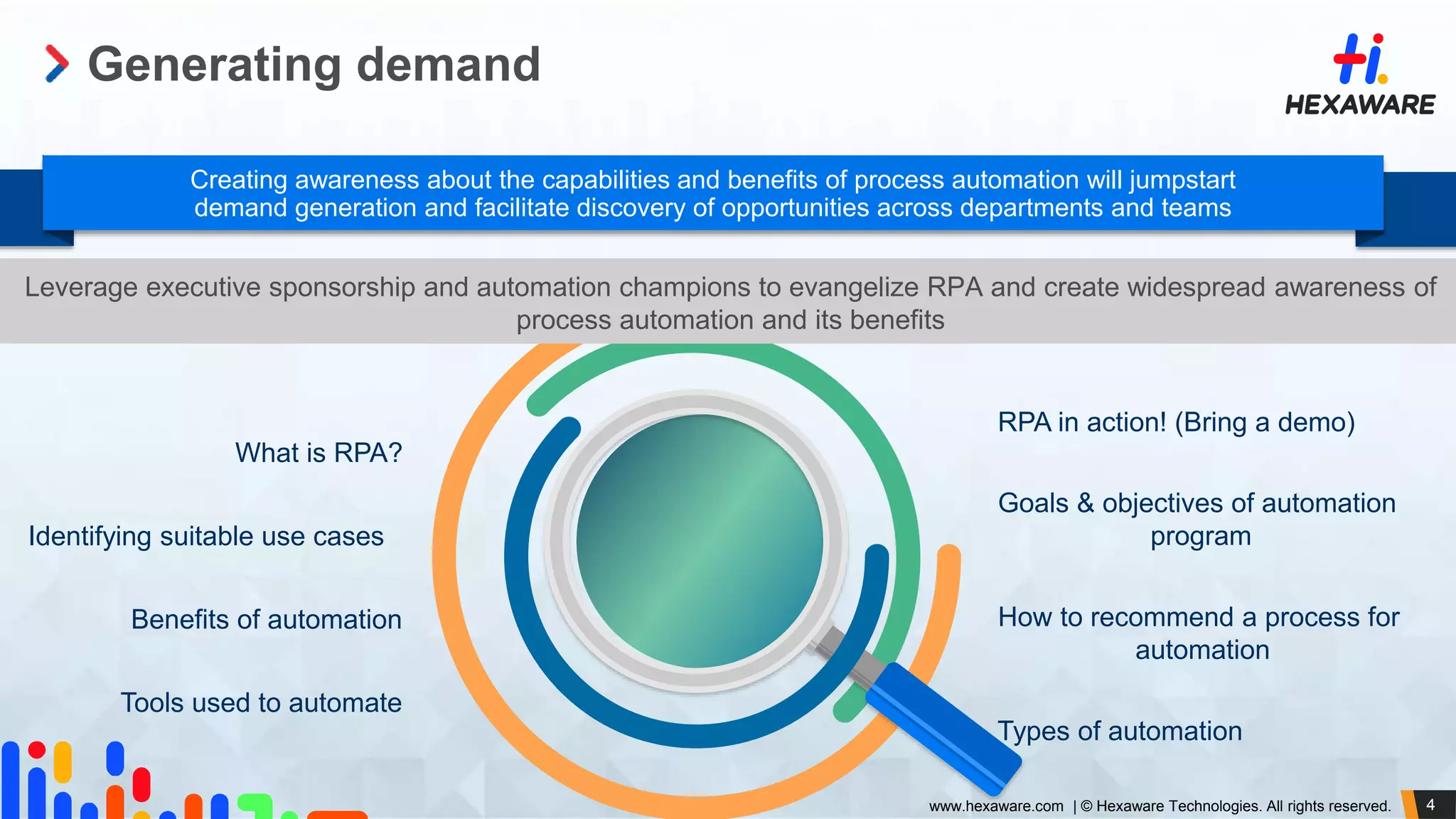 Generating demand

HEXAWARE

Creating awareness about the capabilities and benefits of process automation will jumpstart demand generation and facilitate discovery of opportunities across departments and teams

Leverage executive sponsorship and automation champions to evangelize RPA and create widespread awareness of process automation and its benefits

What is RPA?

Identifying suitable use cases

Benefits of automation

Tools used to automate

RPA in action! (Bring a demo)

Goals & objectives of automation program

How to recommend a process for automation

Types of automation

www.hexaware.com | © Hexaware Technologies. All rights reserved.

4